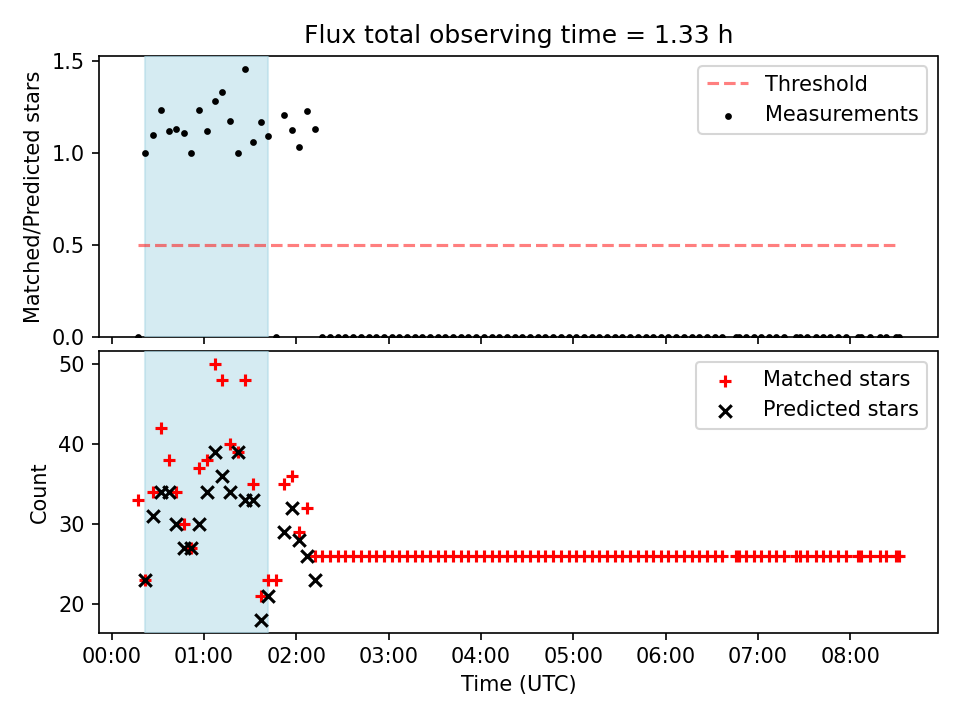 Flux total observing time = 1.33 h

Matched/Predicted stars

1.5
1.0
0.5
0.0

Threshold
Measurements

Count

50
40
30
20

Matched stars
Predicted stars

00:00 01:00 02:00 03:00 04:00 05:00 06:00 07:00 08:00

Time (UTC)